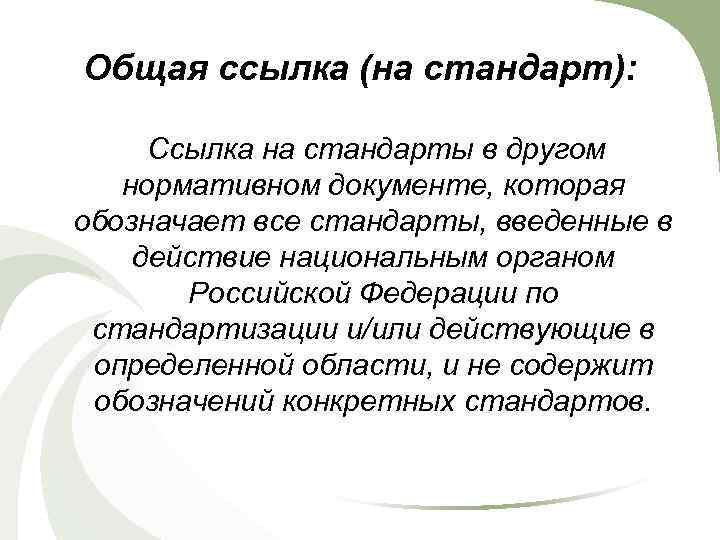 Общая ссылка (на стандарт):

Ссылка на стандарты в другом нормативном документе, которая обозначает все стандарты, введенные в действие национальным органом Российской Федерации по стандартизации и/или действующие в определенной области, и не содержит обозначений конкретных стандартов.